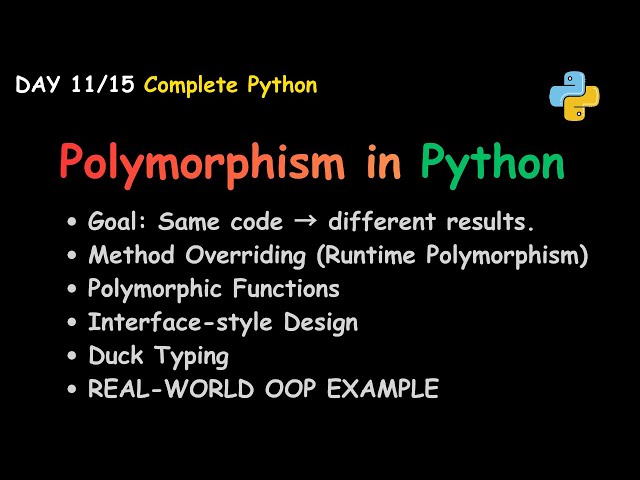 DAY 11/15 Complete Python

Polymorphism in Python

• Goal: Same code → different results.
• Method Overriding (Runtime Polymorphism)
• Polymorphic Functions
• Interface-style Design
• Duck Typing
• REAL-WORLD OOP EXAMPLE